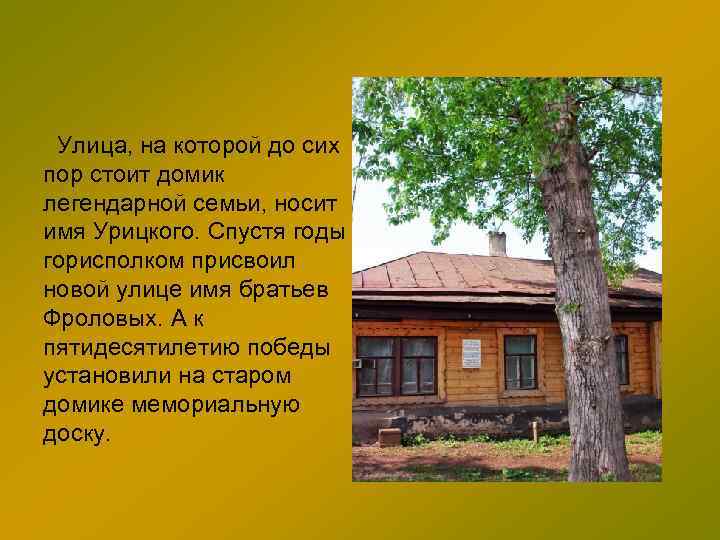 Улица, на которой до сих пор стоит домик легендарной семьи, носит имя Урицкого. Спустя годы горисполком присвоил новой улице имя братьев Фроловых. А к пятидесятилетию победы установили на старом домике мемориальную доску.